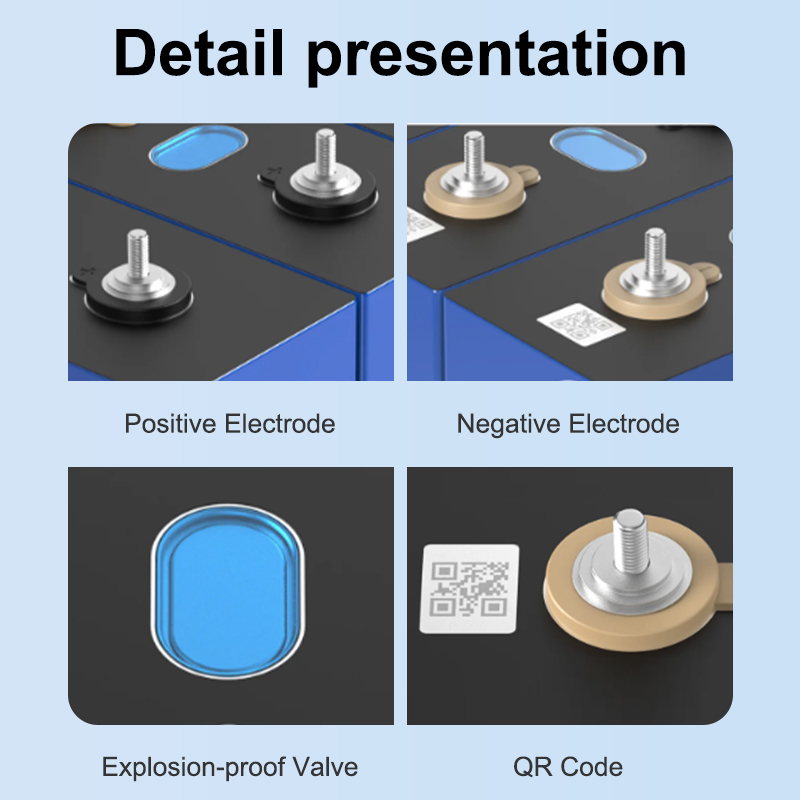 Detail presentation

Positive Electrode

Negative Electrode

Explosion-proof Valve

QR Code